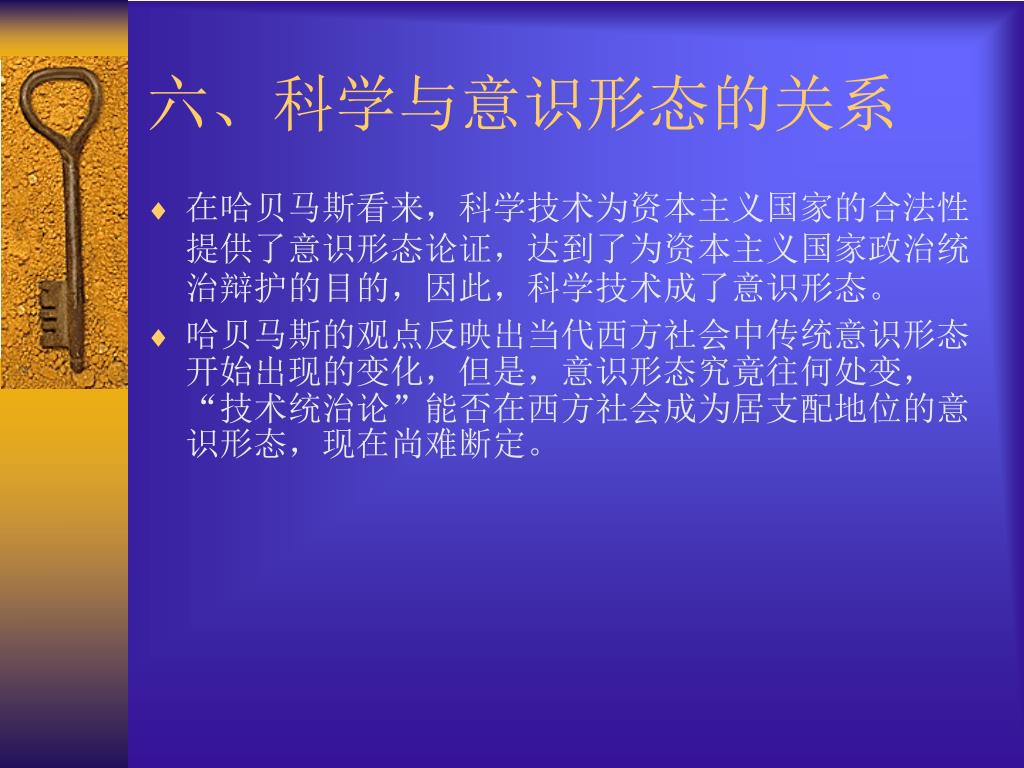 六、科学与意识形态的关系

♦ 在哈贝马斯看来，科学技术为资本主义国家的合法性提供了意识形态论证，达到了为资本主义国家政治统治辩护的目的，因此，科学技术成了意识形态。

♦ 哈贝马斯的观点反映出当代西方社会中传统意识形态开始出现的变化，但是，意识形态究竟往何处变，“技术统治论”能否在西方社会成为居支配地位的意识形态，现在尚难断定。